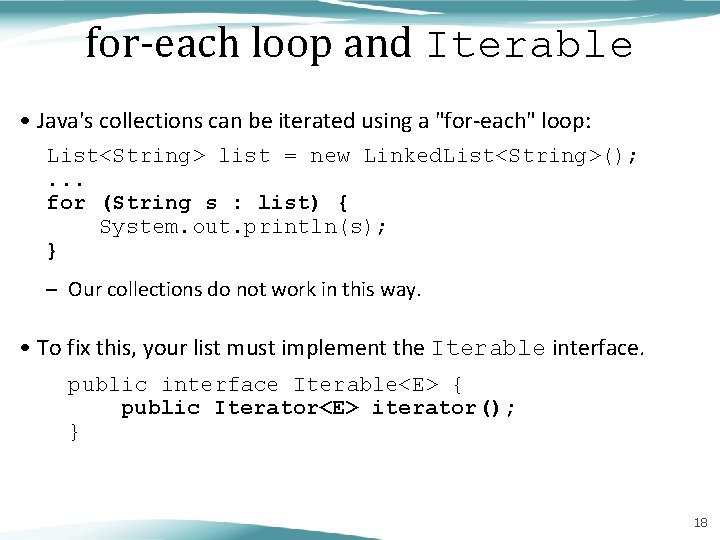 for-each loop and Iterable

• Java's collections can be iterated using a "for-each" loop:

List<String> list = new LinkedList<String>();
...
for (String s : list) {
    System.out.println(s);
}

– Our collections do not work in this way.

• To fix this, your list must implement the Iterable interface.

public interface Iterable<E> {
    public Iterator<E> iterator();
}

18